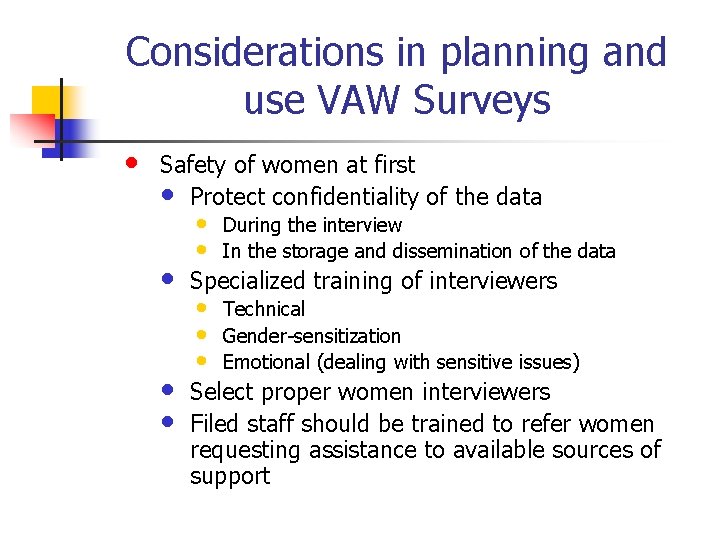 Considerations in planning and use VAW Surveys

- Safety of women at first
  - Protect confidentiality of the data
    - During the interview
    - In the storage and dissemination of the data
  - Specialized training of interviewers
    - Technical
    - Gender-sensitization
    - Emotional (dealing with sensitive issues)
  - Select proper women interviewers
  - Filed staff should be trained to refer women requesting assistance to available sources of support